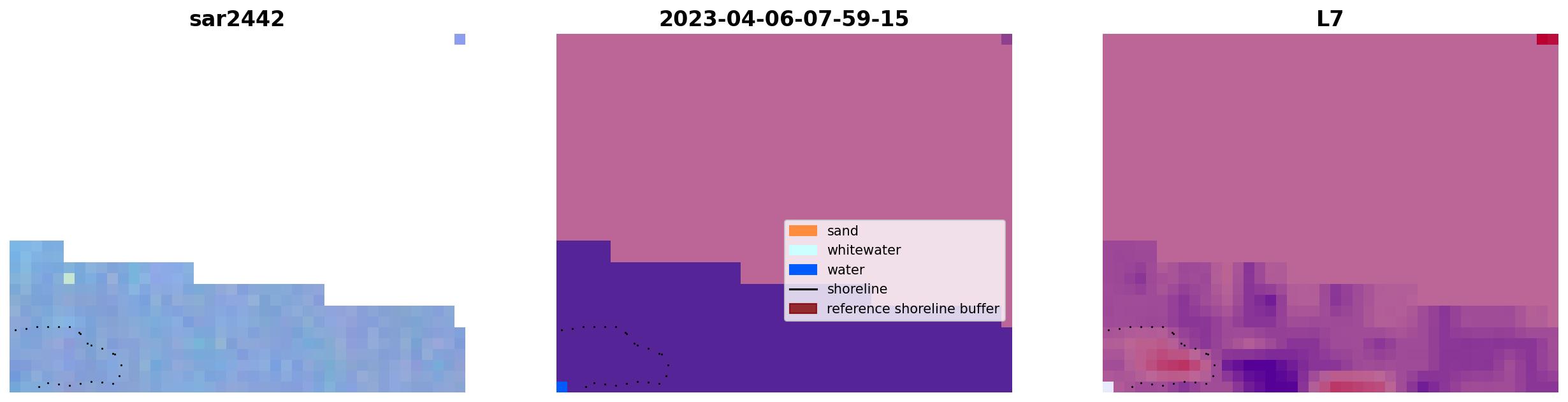 sar2442

2023-04-06-07-59-15

sand
whitewater
water
shoreline
reference shoreline buffer

L7